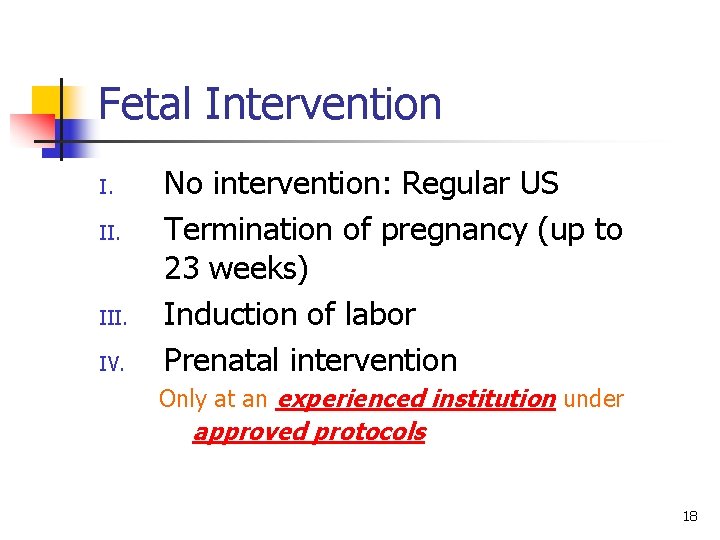 Fetal Intervention

I. No intervention: Regular US
II. Termination of pregnancy (up to 23 weeks)
III. Induction of labor
IV. Prenatal intervention

Only at an experienced institution under approved protocols

18